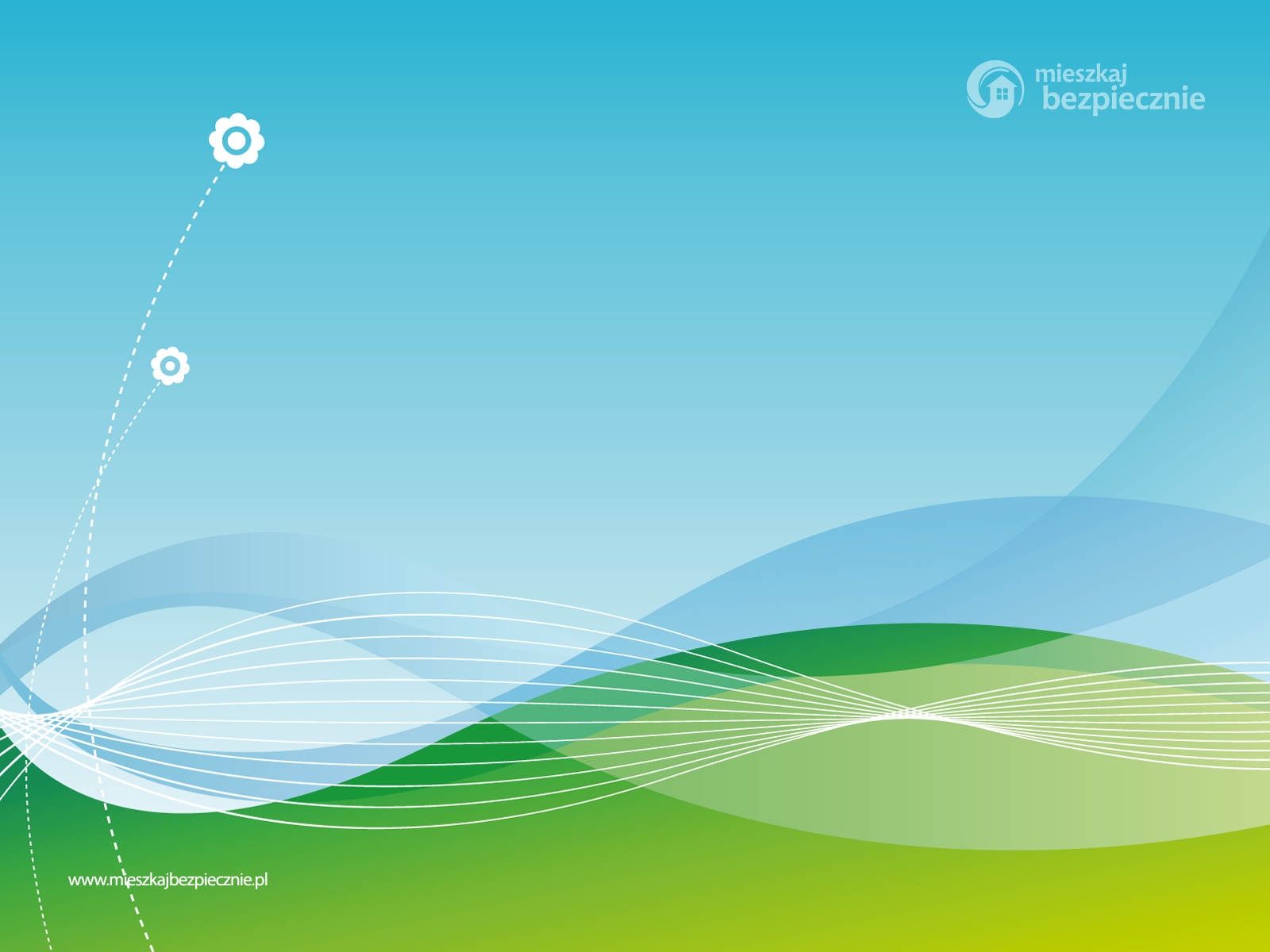 mieszkaj
bezpiecznie

www.mieszkajbezpiecznie.pl